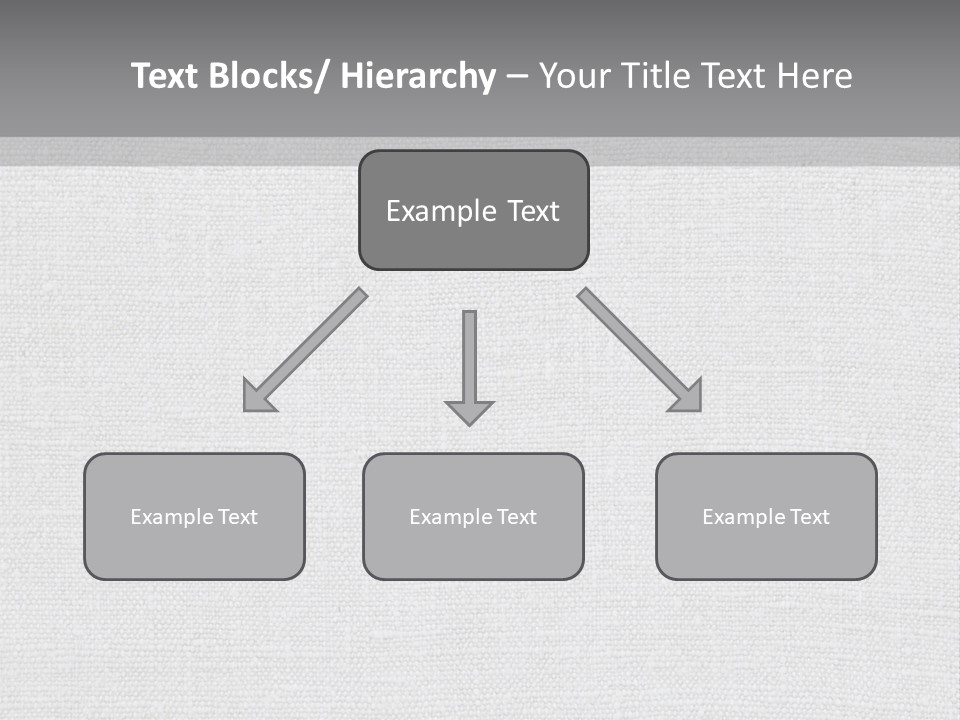 Text Blocks/ Hierarchy – Your Title Text Here

Example Text

Example Text

Example Text

Example Text